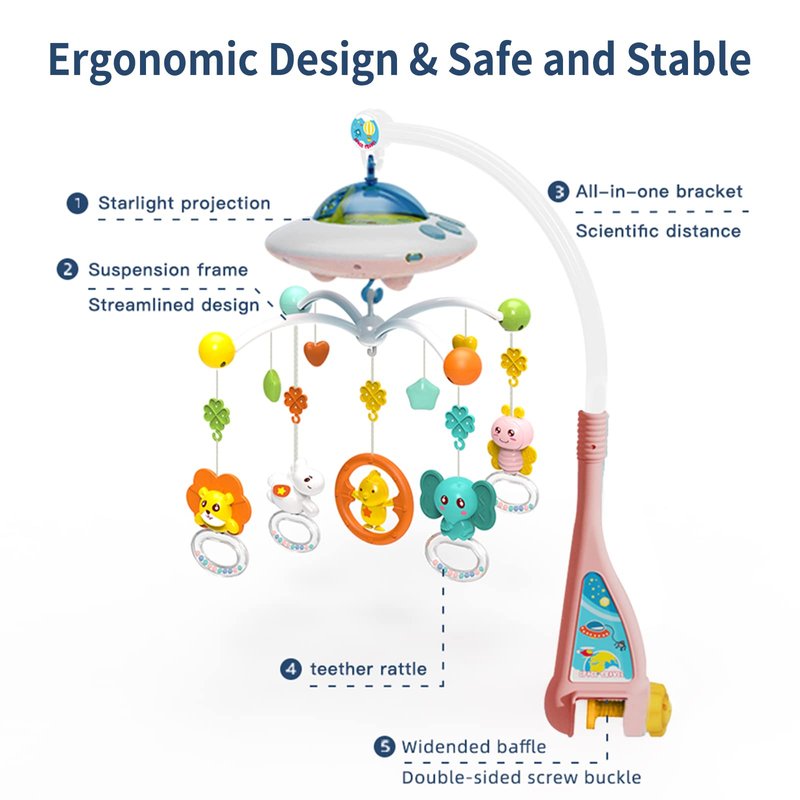 Ergonomic Design & Safe and Stable

1 Starlight projection

2 Suspension frame
Streamlined design

3 All-in-one bracket
Scientific distance

4 teether rattle

5 Widended baffle
Double-sided screw buckle